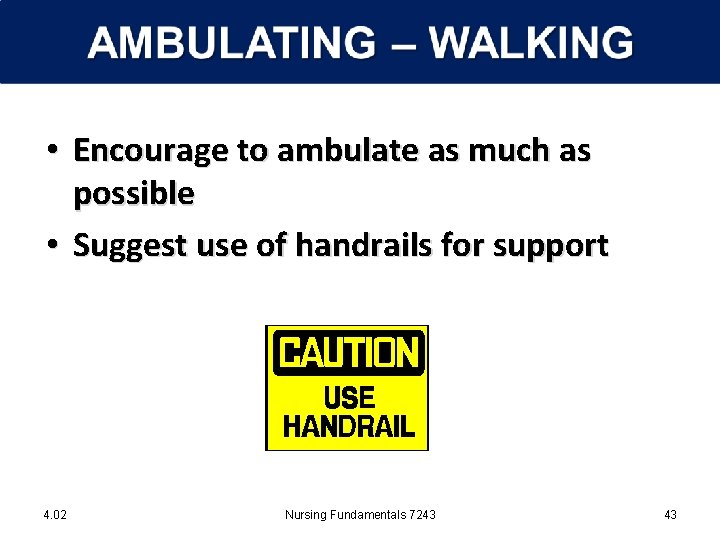 AMBULATING – WALKING

• Encourage to ambulate as much as possible
• Suggest use of handrails for support

CAUTION
USE HANDRAIL

4.02 Nursing Fundamentals 7243 43